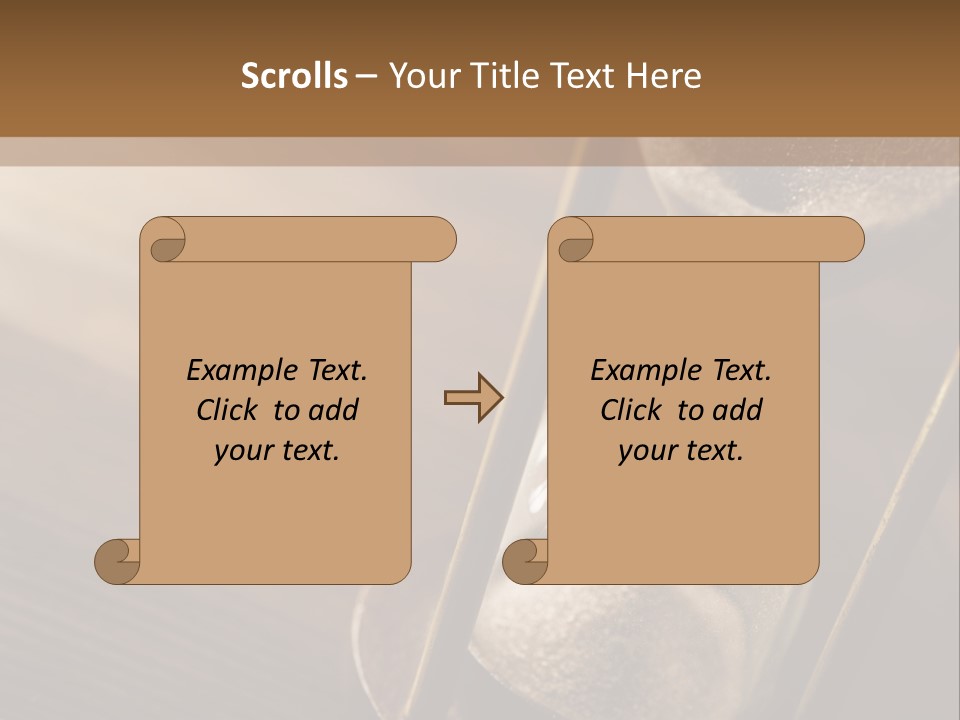 Scrolls – Your Title Text Here

Example Text. Click to add your text.

Example Text. Click to add your text.